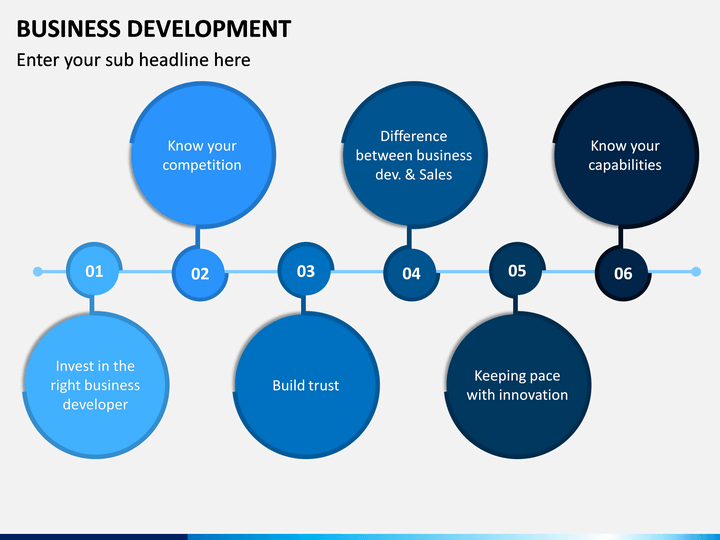 BUSINESS DEVELOPMENT

Enter your sub headline here

Know your competition

Difference between business dev. & Sales

Know your capabilities

01

02

03

04

05

06

Invest in the right business developer

Build trust

Keeping pace with innovation